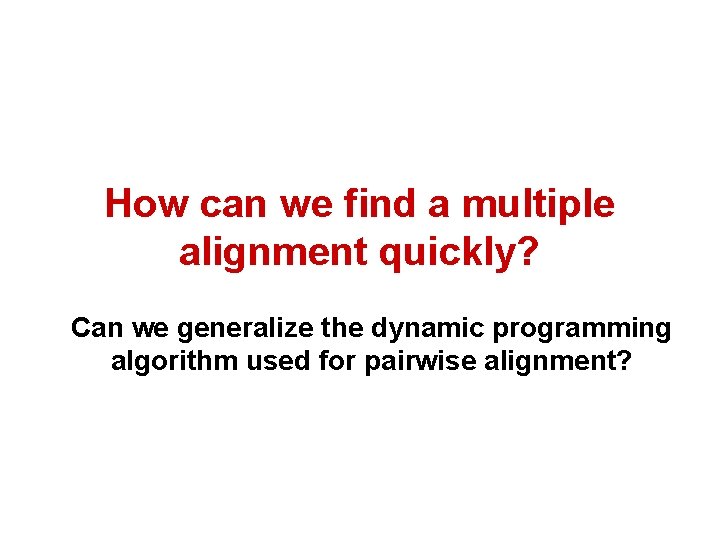 How can we find a multiple alignment quickly?

Can we generalize the dynamic programming algorithm used for pairwise alignment?